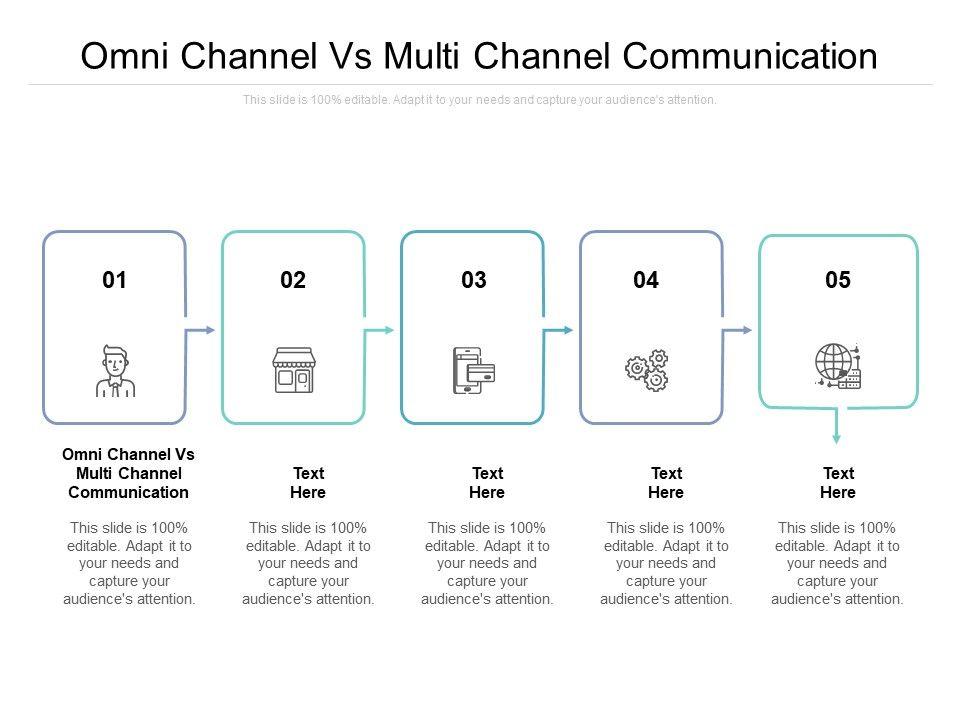 Omni Channel Vs Multi Channel Communication

This slide is 100% editable. Adapt it to your needs and capture your audience's attention.

01

02

03

04

05

Omni Channel Vs Multi Channel Communication

This slide is 100% editable. Adapt it to your needs and capture your audience's attention.

Text Here

This slide is 100% editable. Adapt it to your needs and capture your audience's attention.

Text Here

This slide is 100% editable. Adapt it to your needs and capture your audience's attention.

Text Here

This slide is 100% editable. Adapt it to your needs and capture your audience's attention.

Text Here

This slide is 100% editable. Adapt it to your needs and capture your audience's attention.